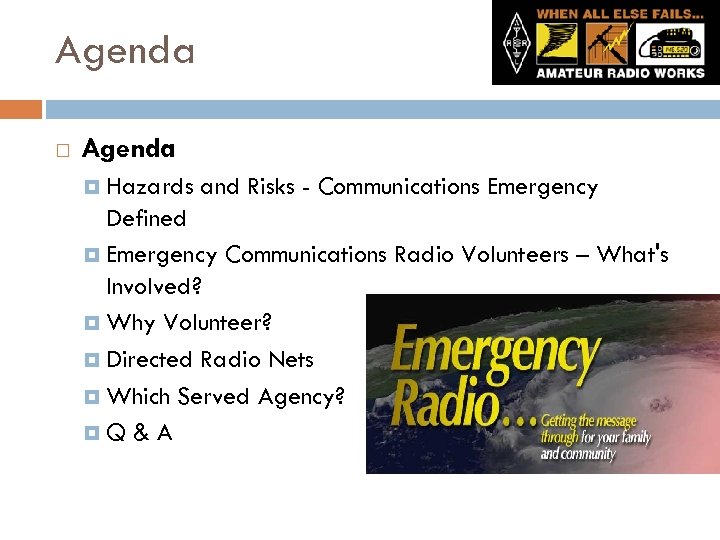 Agenda

WHEN ALL ELSE FAILS...
AMATEUR RADIO WORKS

Agenda
Hazards and Risks - Communications Emergency Defined
Emergency Communications Radio Volunteers – What's Involved?
Why Volunteer?
Directed Radio Nets
Which Served Agency?
Q & A

Emergency Radio... Getting the message through for your family and community